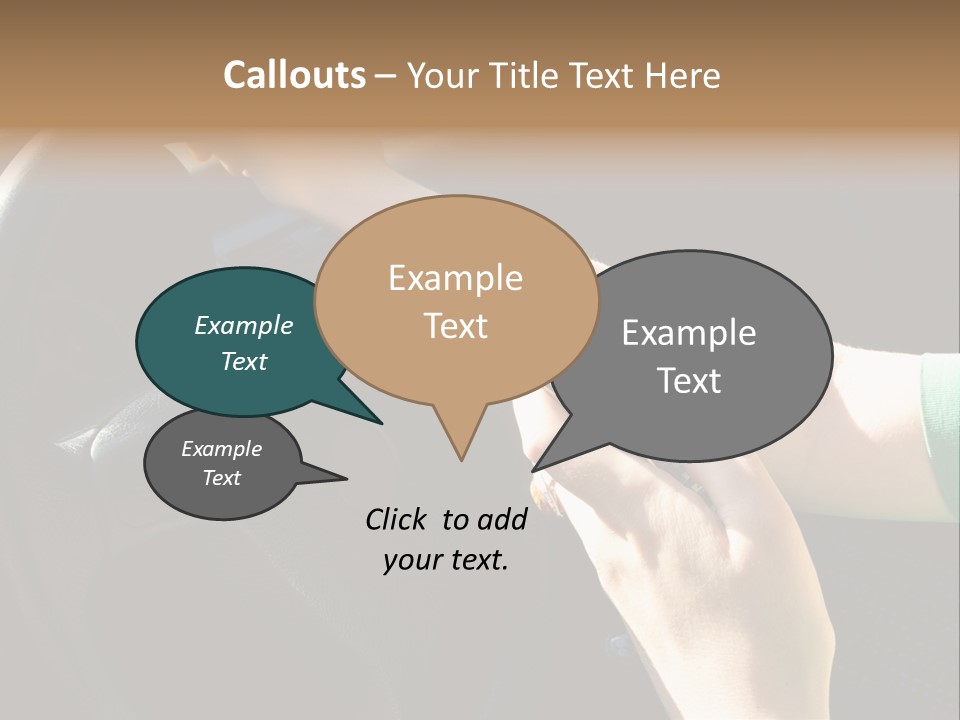 Callouts – Your Title Text Here

Example Text

Example Text

Example Text

Example Text

Click to add your text.